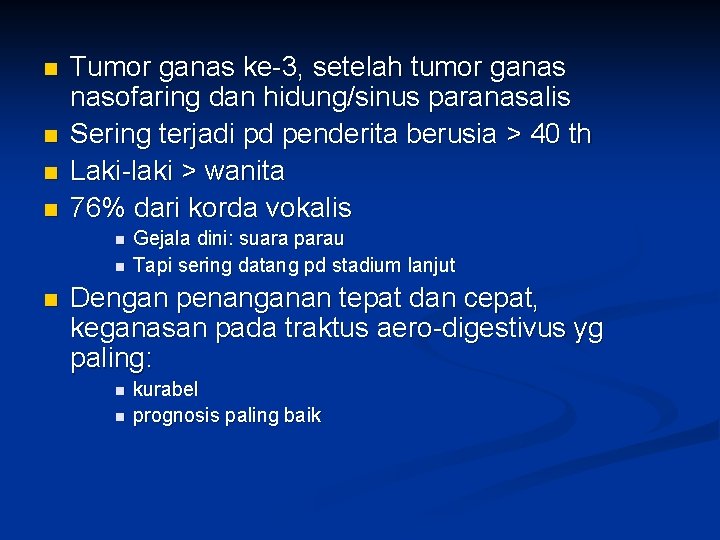 - Tumor ganas ke-3, setelah tumor ganas nasofaring dan hidung/sinus paranasalis
- Sering terjadi pd penderita berusia > 40 th
- Laki-laki > wanita
- 76% dari korda vokalis
  - Gejala dini: suara parau
  - Tapi sering datang pd stadium lanjut
- Dengan penanganan tepat dan cepat, keganasan pada traktus aero-digestivus yg paling:
  - kurabel
  - prognosis paling baik